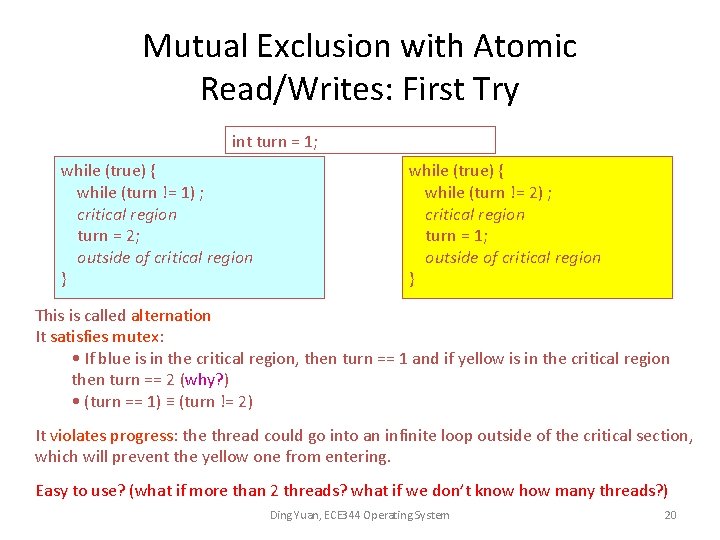 Mutual Exclusion with Atomic Read/Writes: First Try

int turn = 1;

while (true) {
while (turn != 1) ;
critical region
turn = 2;
outside of critical region
}

while (true) {
while (turn != 2) ;
critical region
turn = 1;
outside of critical region
}

This is called alternation
It satisfies mutex:
• If blue is in the critical region, then turn == 1 and if yellow is in the critical region then turn == 2 (why?)
• (turn == 1) ≡ (turn != 2)

It violates progress: the thread could go into an infinite loop outside of the critical section, which will prevent the yellow one from entering.

Easy to use? (what if more than 2 threads? what if we don't know how many threads?)

Ding Yuan, ECE344 Operating System 20